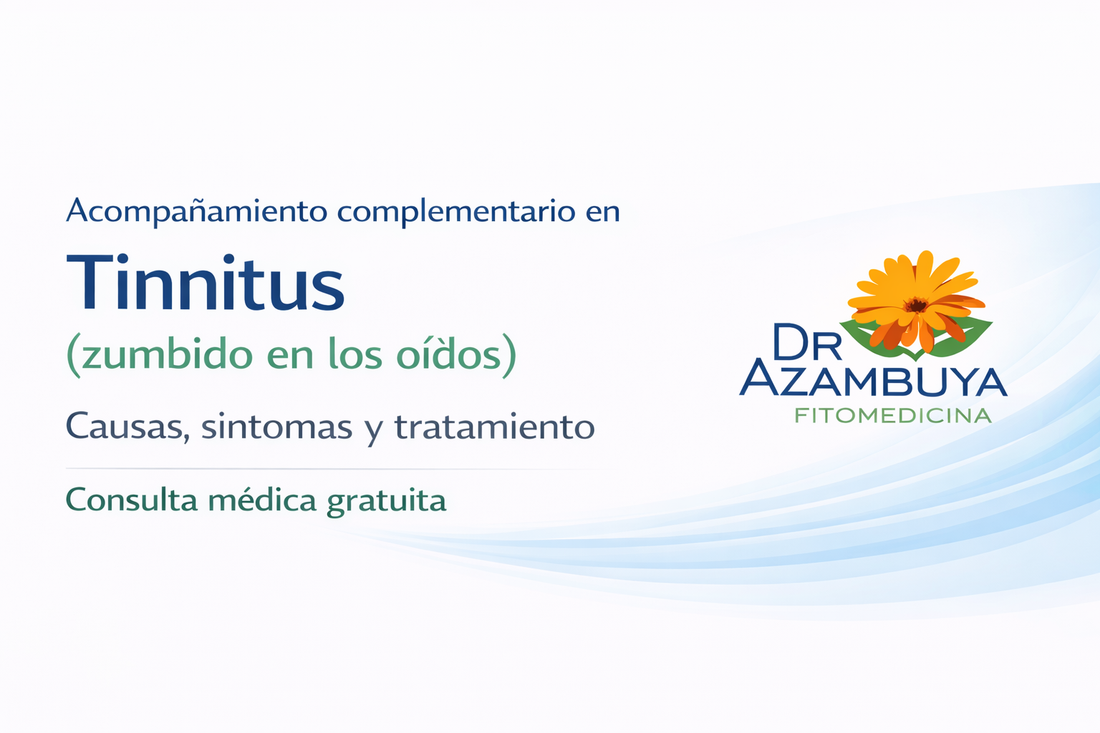 Acompañamiento complementario en

Tinnitus

(zumbido en los oídos)

Causas, sintomas y tratamiento

Consulta médica gratuita

DR AZAMBUYA
FITOMEDICINA